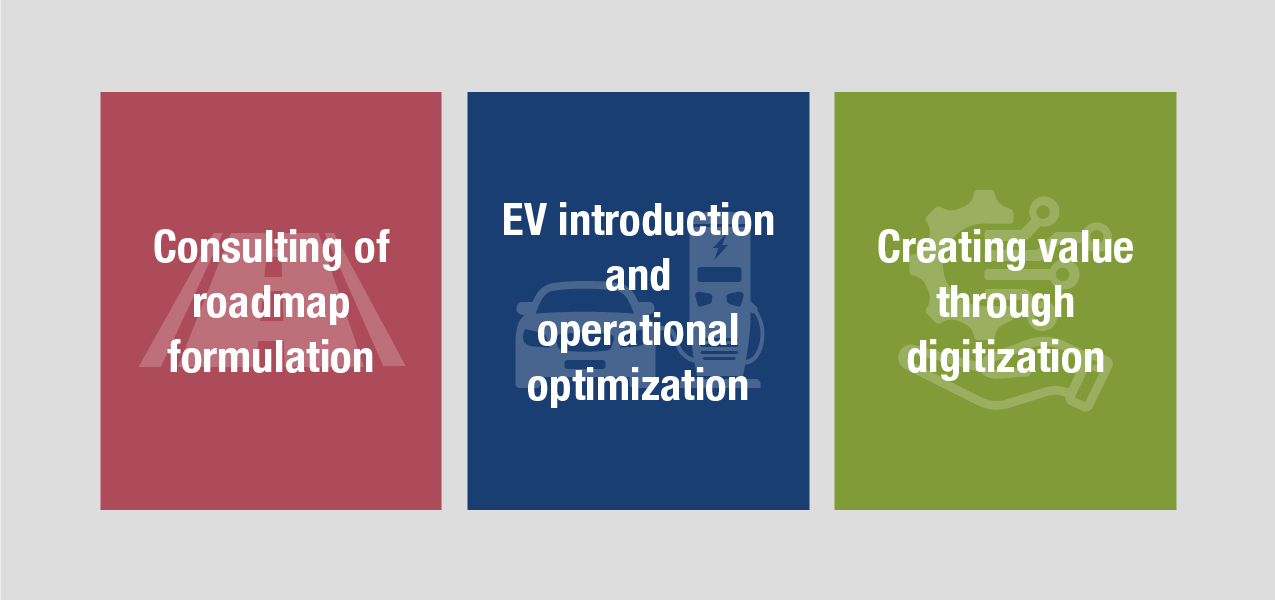 Consulting of roadmap formulation

EV introduction and operational optimization

Creating value through digitization